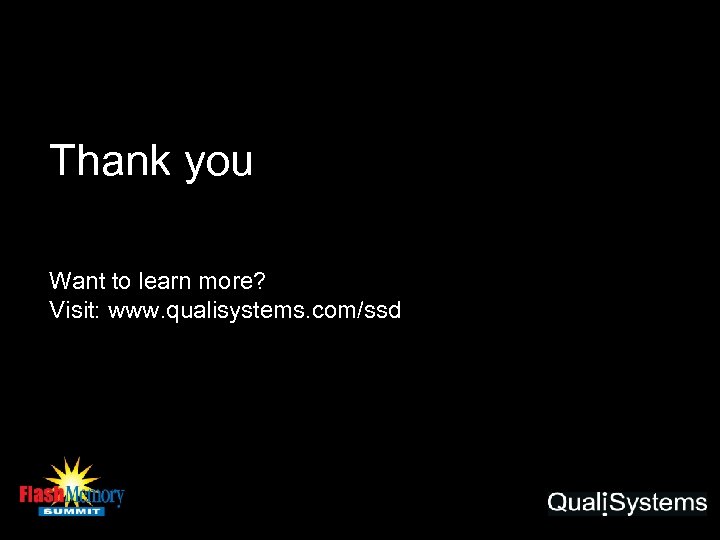 Thank you

Want to learn more?
Visit: www.qualisystems.com/ssd

Flash Memory SUMMIT

QualiSystems